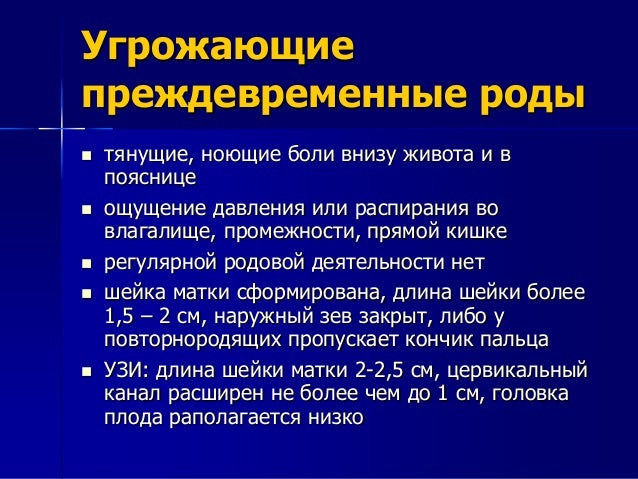 Угрожающие преждевременные роды

- тянущие, ноющие боли внизу живота и в пояснице
- ощущение давления или распирания во влагалище, промежности, прямой кишке
- регулярной родовой деятельности нет
- шейка матки сформирована, длина шейки более 1,5 – 2 см, наружный зев закрыт, либо у повторнородящих пропускает кончик пальца
- УЗИ: длина шейки матки 2-2,5 см, цервикальный канал расширен не более чем до 1 см, головка плода раполагается низко